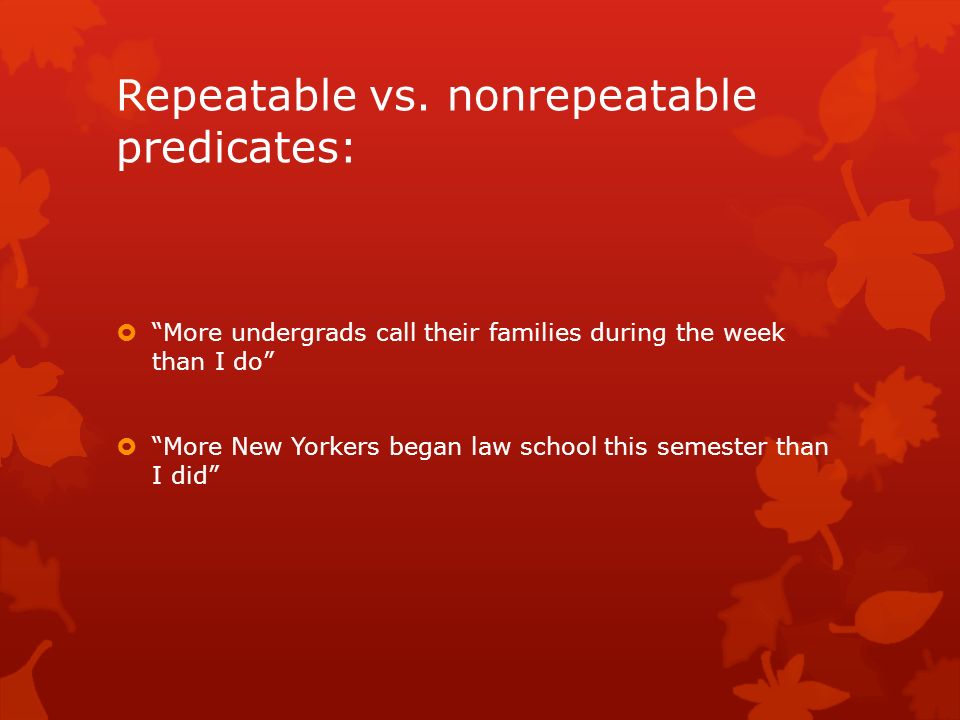 Repeatable vs. nonrepeatable predicates:

“More undergrads call their families during the week than I do”

“More New Yorkers began law school this semester than I did”